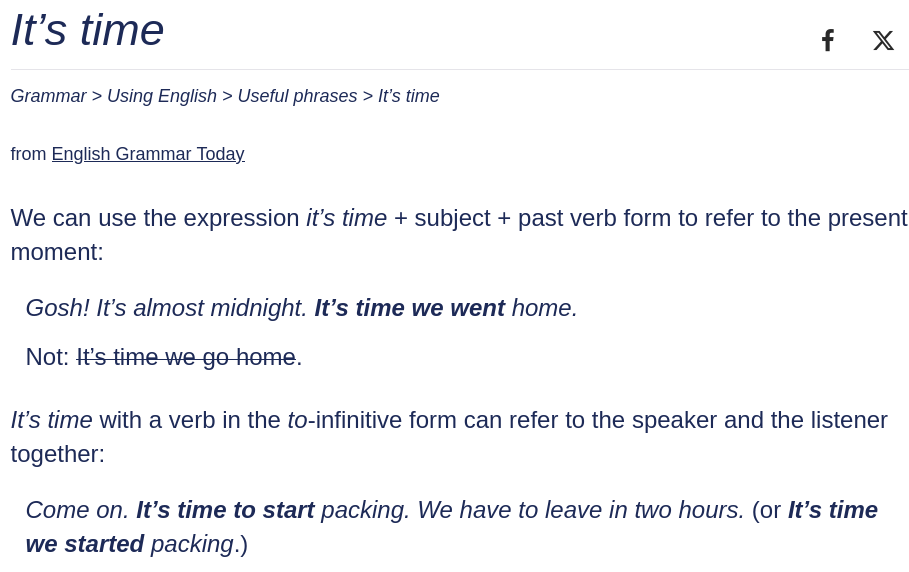 It’s time

Grammar > Using English > Useful phrases > It’s time

from English Grammar Today

We can use the expression it’s time + subject + past verb form to refer to the present moment:

Gosh! It’s almost midnight. It’s time we went home.

Not: It’s time we go home.

It’s time with a verb in the to-infinitive form can refer to the speaker and the listener together:

Come on. It’s time to start packing. We have to leave in two hours. (or It’s time we started packing.)